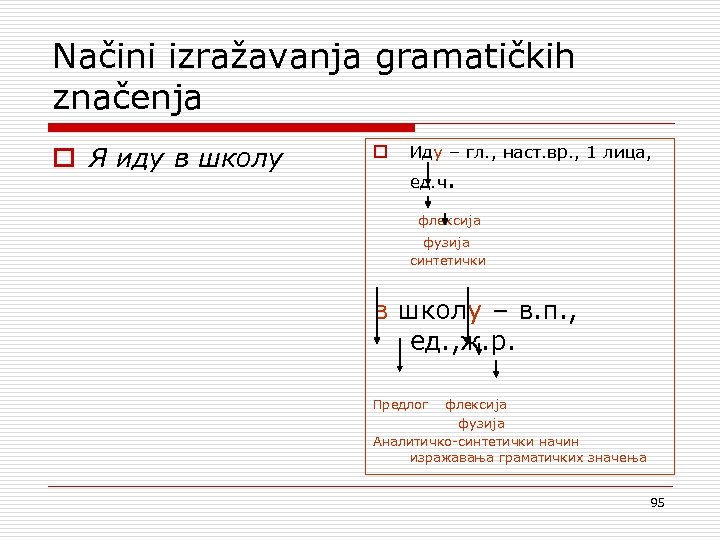 Načini izražavanja gramatičkih značenja

Я иду в школу

Иду – гл., наст.вр., 1 лица, ед.ч.

флексија

фузија

синтетички

в школу – в.п., ед.,ж.р.

Предлог флексија

фузија

Аналитичко-синтетички начин изражавања граматичких значења

95